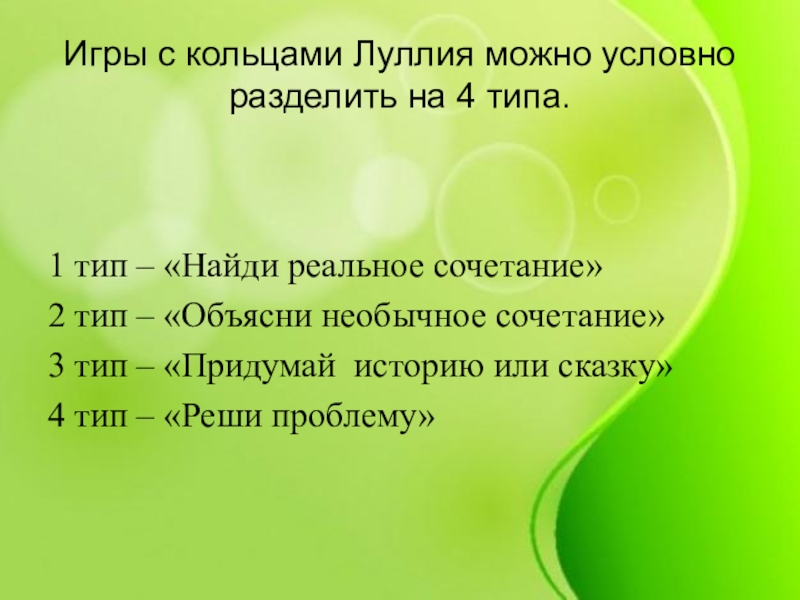 Игры с кольцами Луллия можно условно разделить на 4 типа.

1 тип – «Найди реальное сочетание»
2 тип – «Объясни необычное сочетание»
3 тип – «Придумай историю или сказку»
4 тип – «Реши проблему»